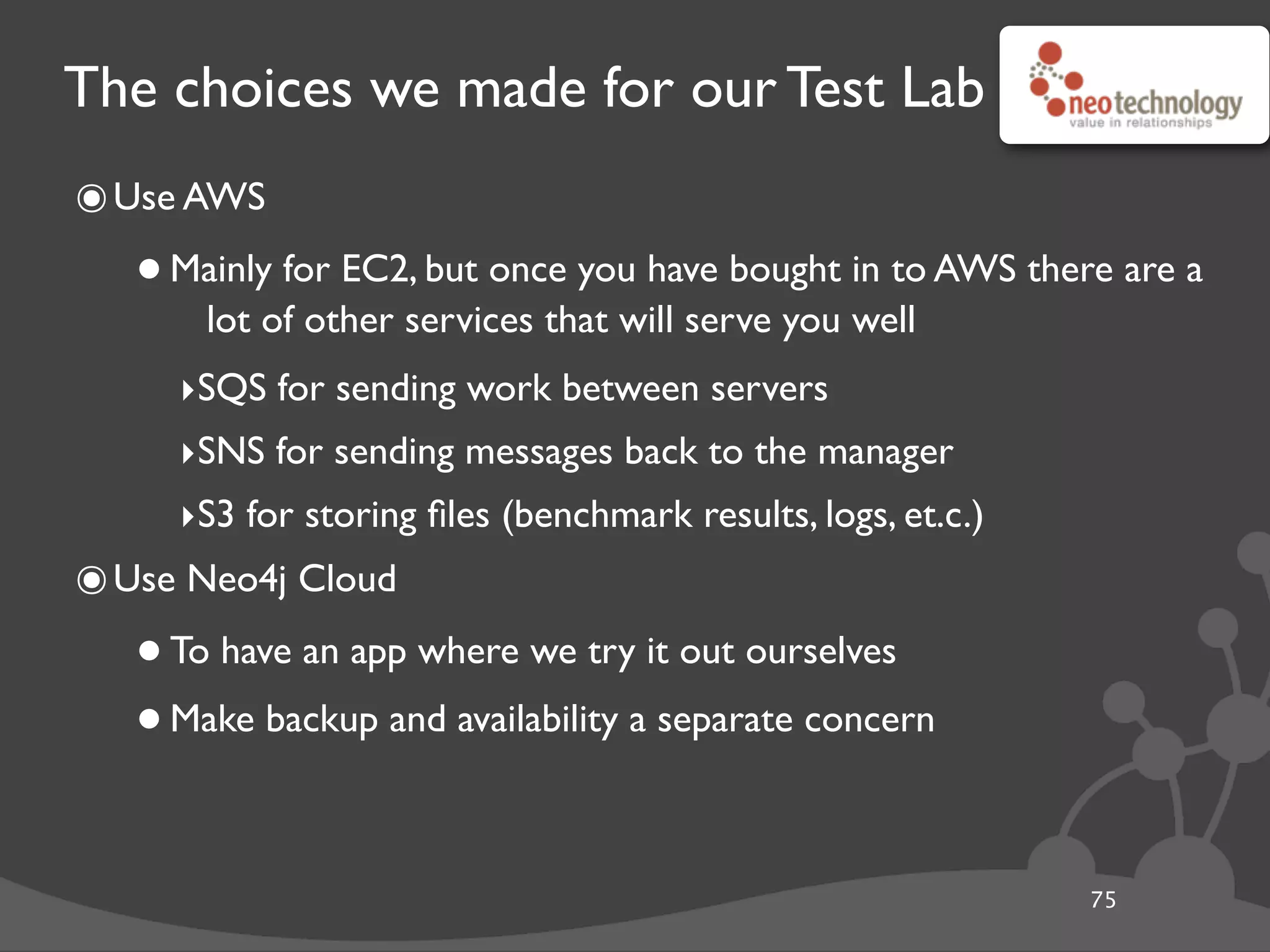 The choices we made for our Test Lab

neotechnology
value in relationships

◉ Use AWS

● Mainly for EC2, but once you have bought in to AWS there are a lot of other services that will serve you well

‣ SQS for sending work between servers

‣ SNS for sending messages back to the manager

‣ S3 for storing files (benchmark results, logs, et.c.)

◉ Use Neo4j Cloud

● To have an app where we try it out ourselves

● Make backup and availability a separate concern

75